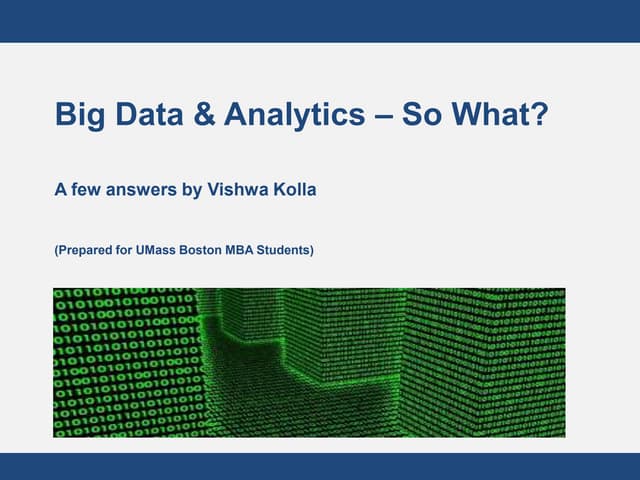 Big Data & Analytics – So What?

A few answers by Vishwa Kolla

(Prepared for UMass Boston MBA Students)